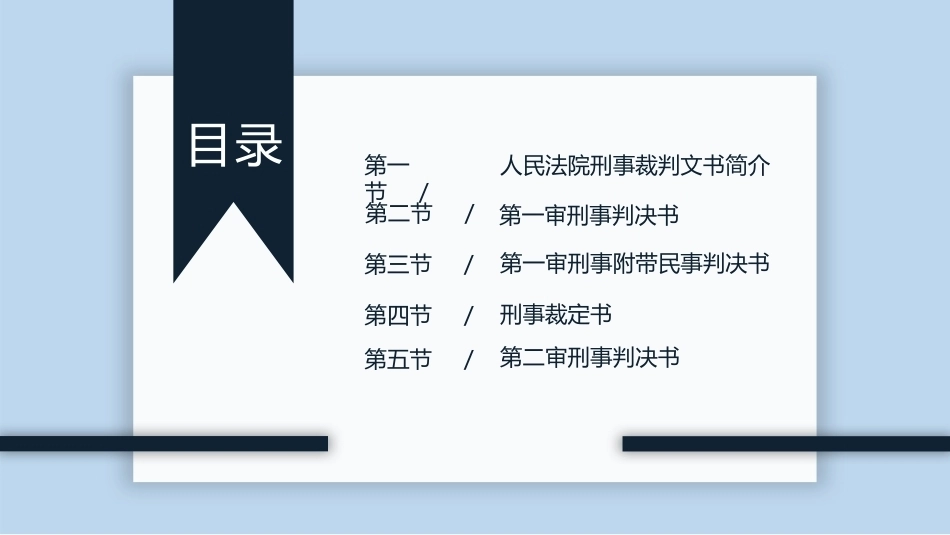 目录

第一节 / 人民法院刑事裁判文书简介

第二节 / 第一审刑事判决书

第三节 / 第一审刑事附带民事判决书

第四节 / 刑事裁定书

第五节 / 第二审刑事判决书